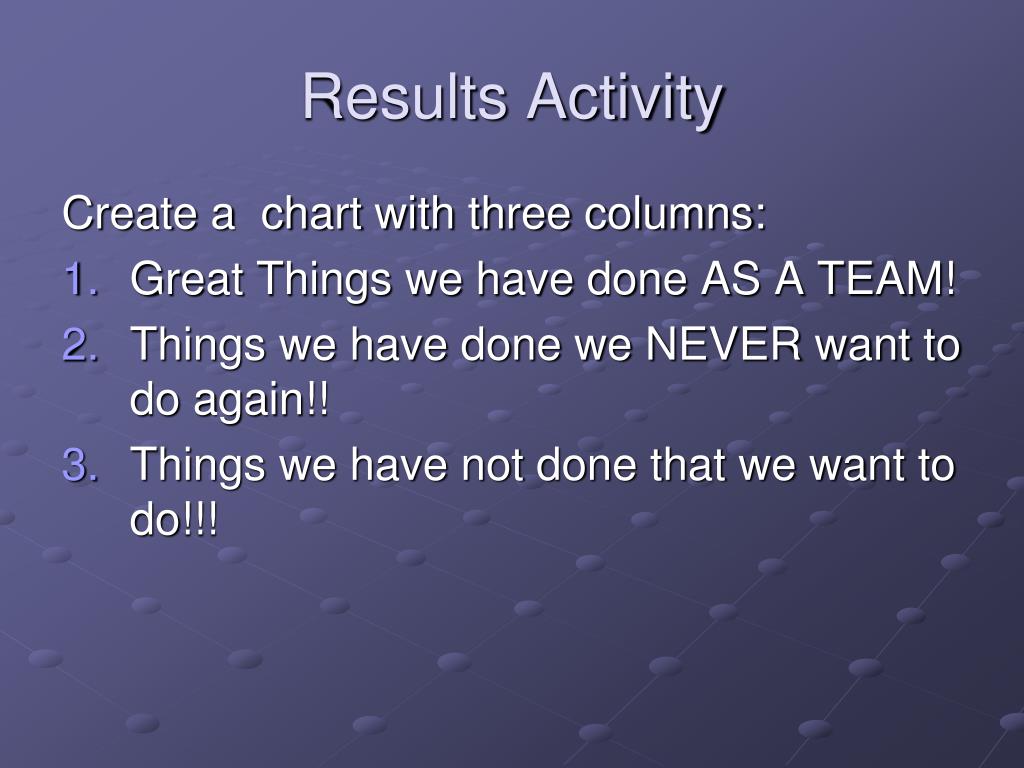 Results Activity

Create a  chart with three columns:
1. Great Things we have done AS A TEAM!
2. Things we have done we NEVER want to do again!!
3. Things we have not done that we want to do!!!